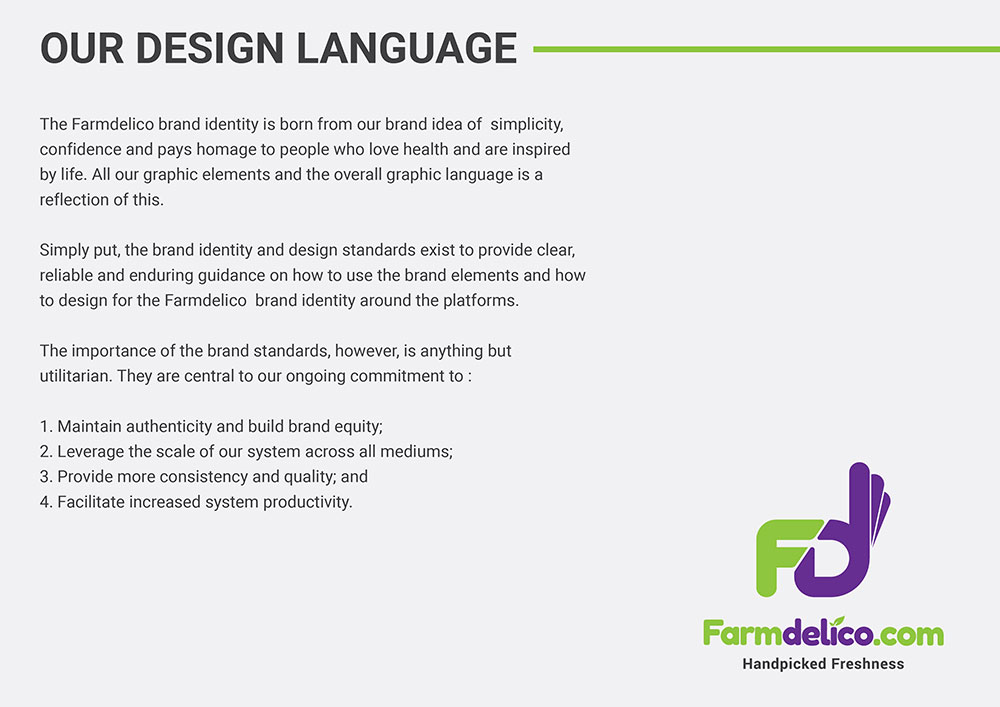 OUR DESIGN LANGUAGE

The Farmdelico brand identity is born from our brand idea of simplicity, confidence and pays homage to people who love health and are inspired by life. All our graphic elements and the overall graphic language is a reflection of this.

Simply put, the brand identity and design standards exist to provide clear, reliable and enduring guidance on how to use the brand elements and how to design for the Farmdelico brand identity around the platforms.

The importance of the brand standards, however, is anything but utilitarian. They are central to our ongoing commitment to :

1. Maintain authenticity and build brand equity;
2. Leverage the scale of our system across all mediums;
3. Provide more consistency and quality; and
4. Facilitate increased system productivity.

FD

Farmdelico.com
Handpicked Freshness